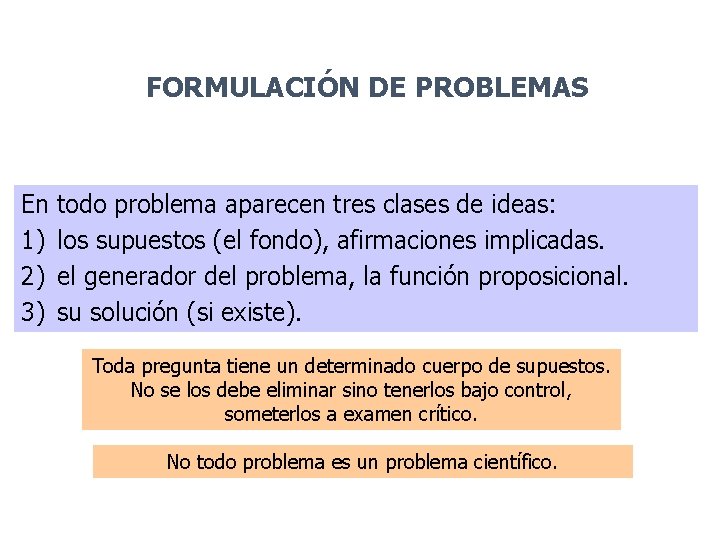 FORMULACIÓN DE PROBLEMAS

En todo problema aparecen tres clases de ideas:
1) los supuestos (el fondo), afirmaciones implicadas.
2) el generador del problema, la función proposicional.
3) su solución (si existe).

Toda pregunta tiene un determinado cuerpo de supuestos. No se los debe eliminar sino tenerlos bajo control, someterlos a examen crítico.

No todo problema es un problema científico.